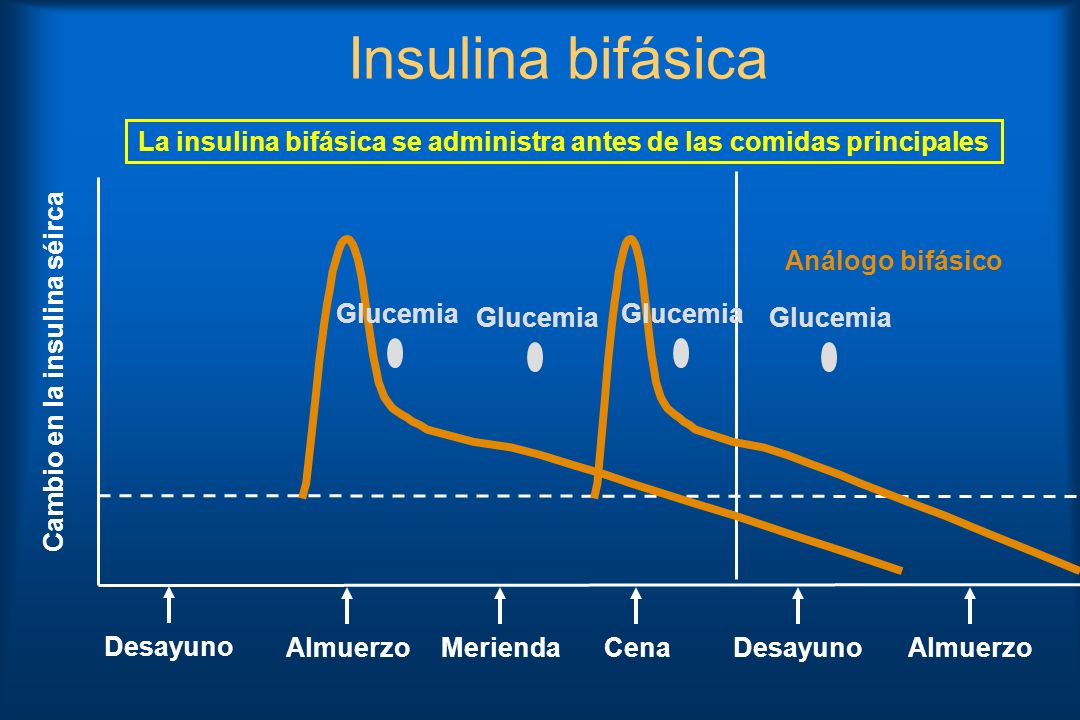 Insulina bifásica

La insulina bifásica se administra antes de las comidas principales

Cambio en la insulina séirca

Análogo bifásico

Glucemia

Glucemia

Glucemia

Glucemia

Desayuno

Almuerzo

Merienda

Cena

Desayuno

Almuerzo